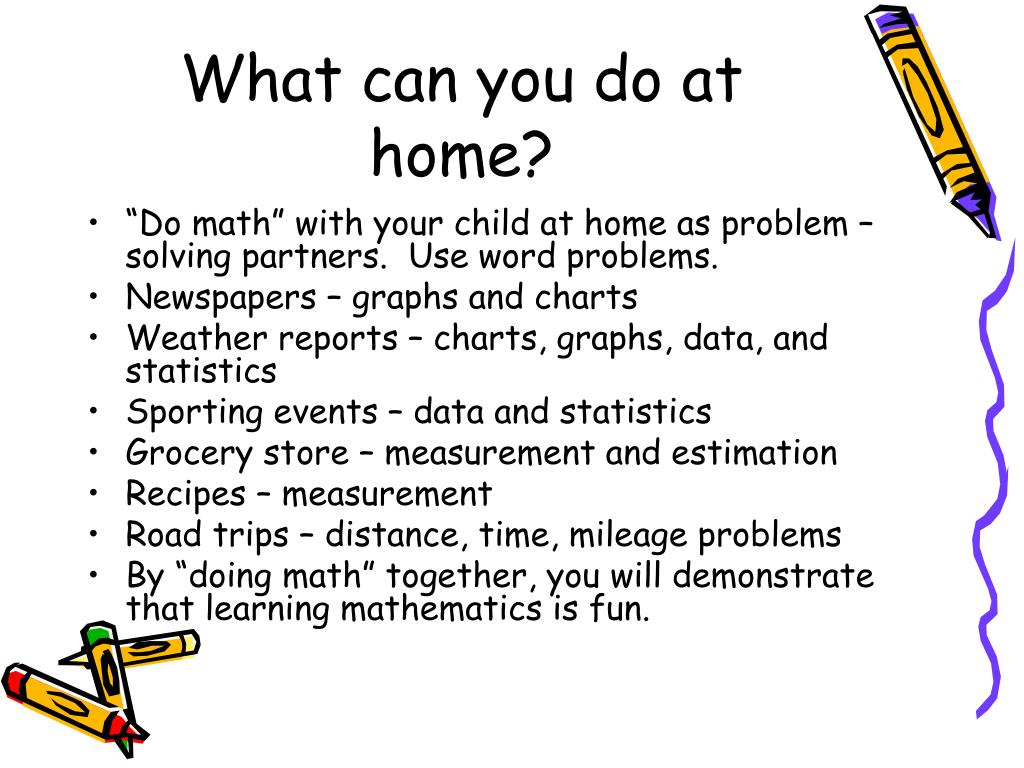 What can you do at home?

• “Do math” with your child at home as problem – solving partners. Use word problems.
• Newspapers – graphs and charts
• Weather reports – charts, graphs, data, and statistics
• Sporting events – data and statistics
• Grocery store – measurement and estimation
• Recipes – measurement
• Road trips – distance, time, mileage problems
• By “doing math” together, you will demonstrate that learning mathematics is fun.